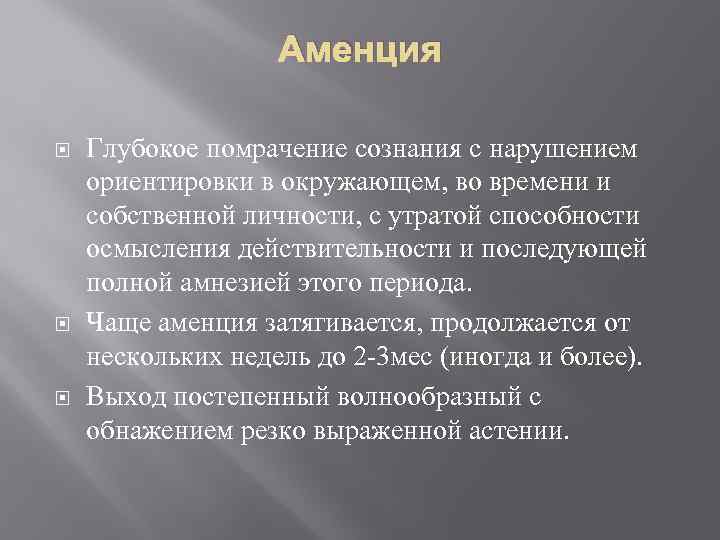 Аменция

Глубокое помрачение сознания с нарушением ориентировки в окружающем, во времени и собственной личности, с утратой способности осмысления действительности и последующей полной амнезией этого периода.

Чаще аменция затягивается, продолжается от нескольких недель до 2-3мес (иногда и более).

Выход постепенный волнообразный с обнажением резко выраженной астении.